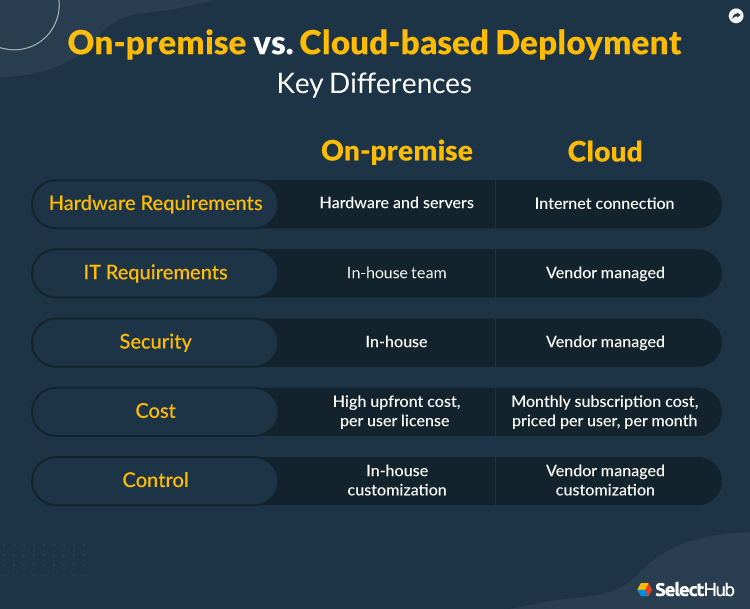 On-premise vs. Cloud-based Deployment
Key Differences

| | On-premise | Cloud |
|---|---|---|
| Hardware Requirements | Hardware and servers | Internet connection |
| IT Requirements | In-house team | Vendor managed |
| Security | In-house | Vendor managed |
| Cost | High upfront cost, per user license | Monthly subscription cost, priced per user, per month |
| Control | In-house customization | Vendor managed customization |

SelectHub